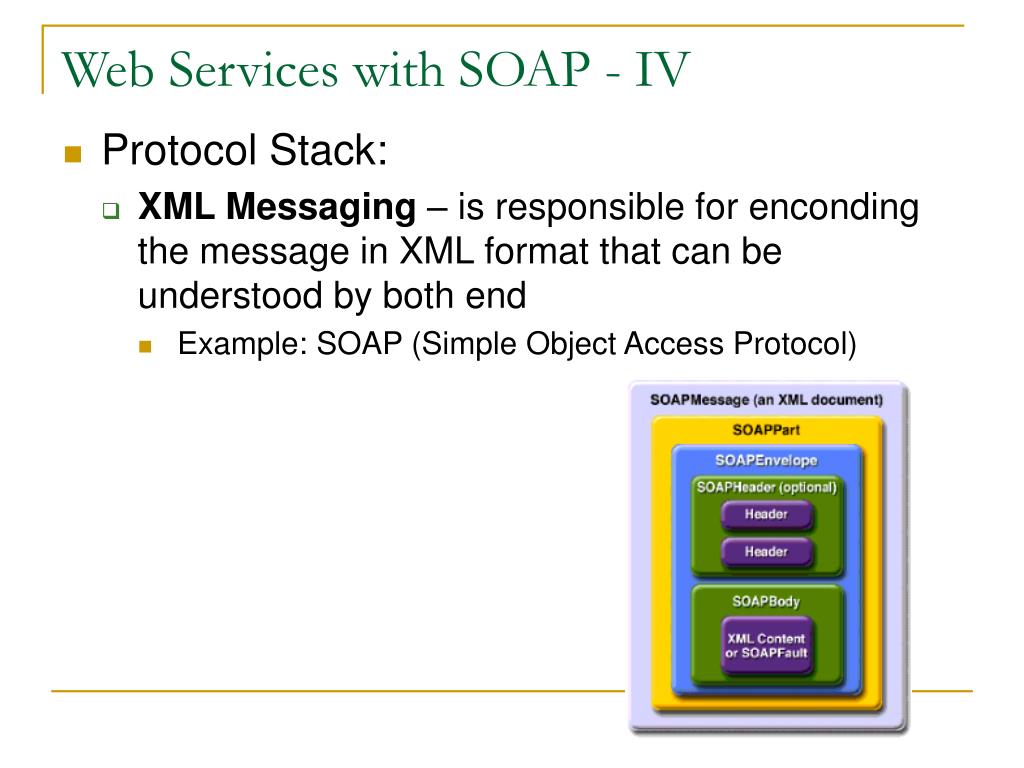 Web Services with SOAP - IV

Protocol Stack:

XML Messaging – is responsible for enconding the message in XML format that can be understood by both end

Example: SOAP (Simple Object Access Protocol)

SOAPMessage (an XML document)

SOAPPart

SOAPEnvelope

SOAPHeader (optional)

Header

Header

SOAPBody

XML Content or SOAPFault